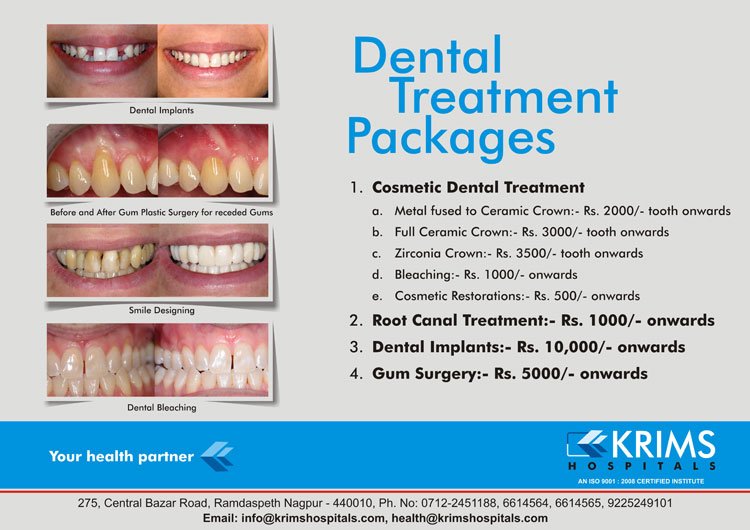 Dental Implants

Before and After Gum Plastic Surgery for receded Gums

Smile Designing

Dental Bleaching

Dental Treatment Packages

1. Cosmetic Dental Treatment
a. Metal fused to Ceramic Crown:- Rs. 2000/- tooth onwards
b. Full Ceramic Crown:- Rs. 3000/- tooth onwards
c. Zirconia Crown:- Rs. 3500/- tooth onwards
d. Bleaching:- Rs. 1000/- onwards
e. Cosmetic Restorations:- Rs. 500/- onwards
2. Root Canal Treatment:- Rs. 1000/- onwards
3. Dental Implants:- Rs. 10,000/- onwards
4. Gum Surgery:- Rs. 5000/- onwards

Your health partner

KRIMS HOSPITALS
AN ISO 9001 : 2008 CERTIFIED INSTITUTE

275, Central Bazar Road, Ramdaspeth Nagpur - 440010, Ph. No: 0712-2451188, 6614564, 6614565, 9225249101
Email: info@krimshospitals.com, health@krimshospitals.com